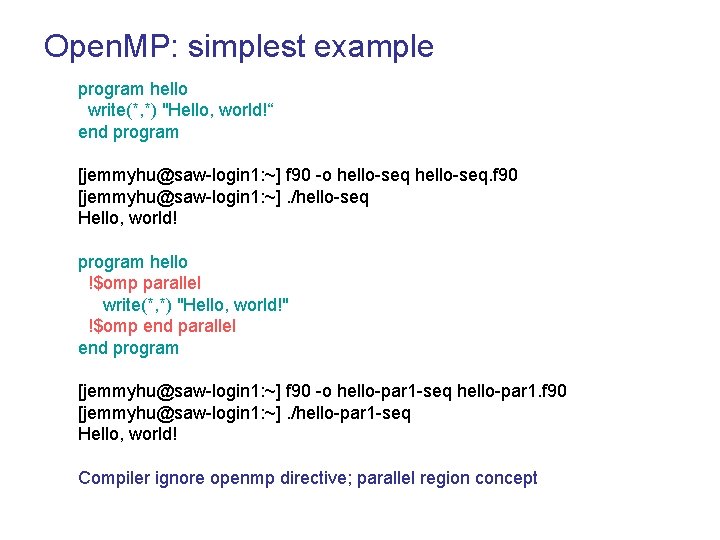 OpenMP: simplest example

program hello
write(*,*) "Hello, world!“
end program

[jemmyhu@saw-login1:~] f90 -o hello-seq hello-seq.f90
[jemmyhu@saw-login1:~] ./hello-seq
Hello, world!

program hello
!$omp parallel
write(*,*) "Hello, world!"
!$omp end parallel
end program

[jemmyhu@saw-login1:~] f90 -o hello-par1-seq hello-par1.f90
[jemmyhu@saw-login1:~] ./hello-par1-seq
Hello, world!

Compiler ignore openmp directive; parallel region concept